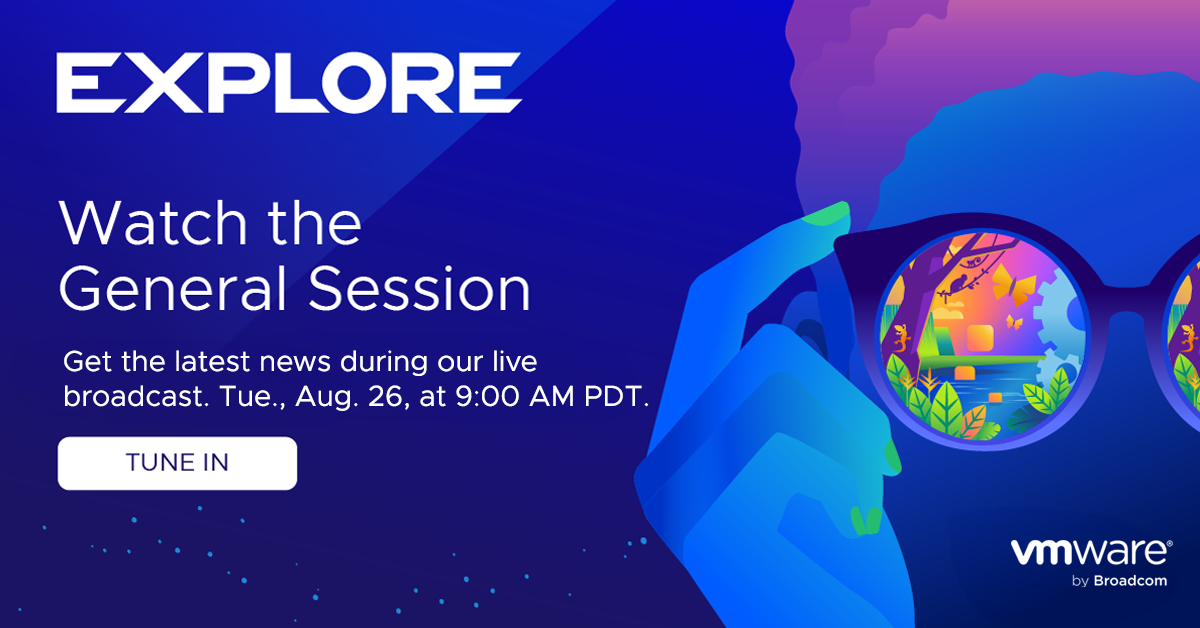 EXPLORE

Watch the General Session

Get the latest news during our live broadcast. Tue., Aug. 26, at 9:00 AM PDT.

TUNE IN

vmware®
by Broadcom